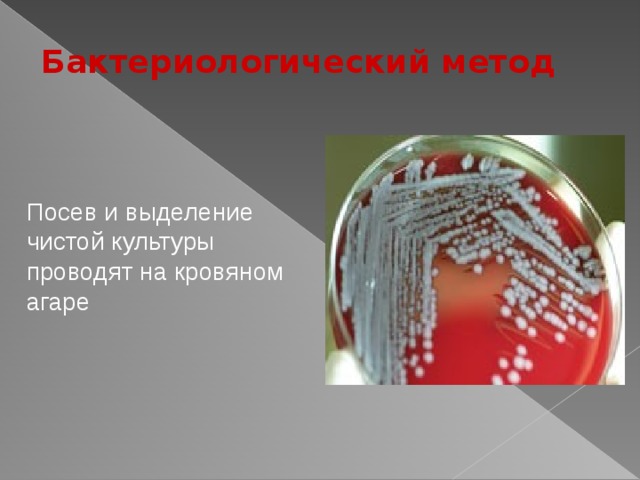 Бактериологический метод

Посев и выделение чистой культуры проводят на кровяном агаре